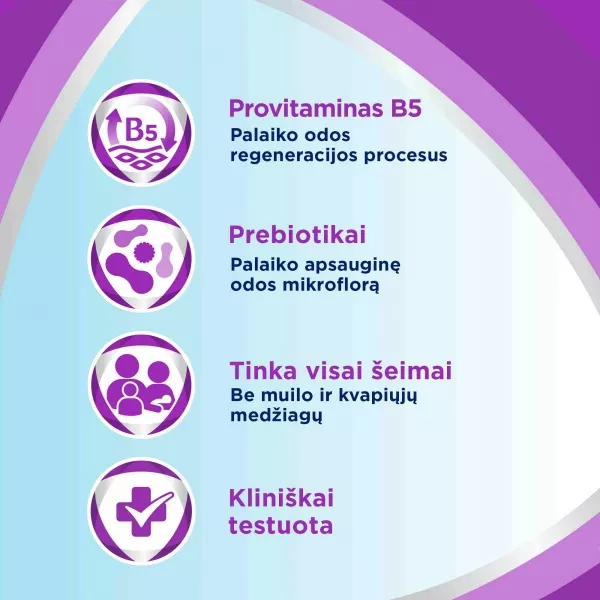 B5

Provitaminas B5
Palaiko odos regeneracijos procesus

Prebiotikai
Palaiko apsauginę odos mikroflorą

Tinka visai šeimai
Be muilo ir kvapiųjų medžiagų

Kliniškai testuota